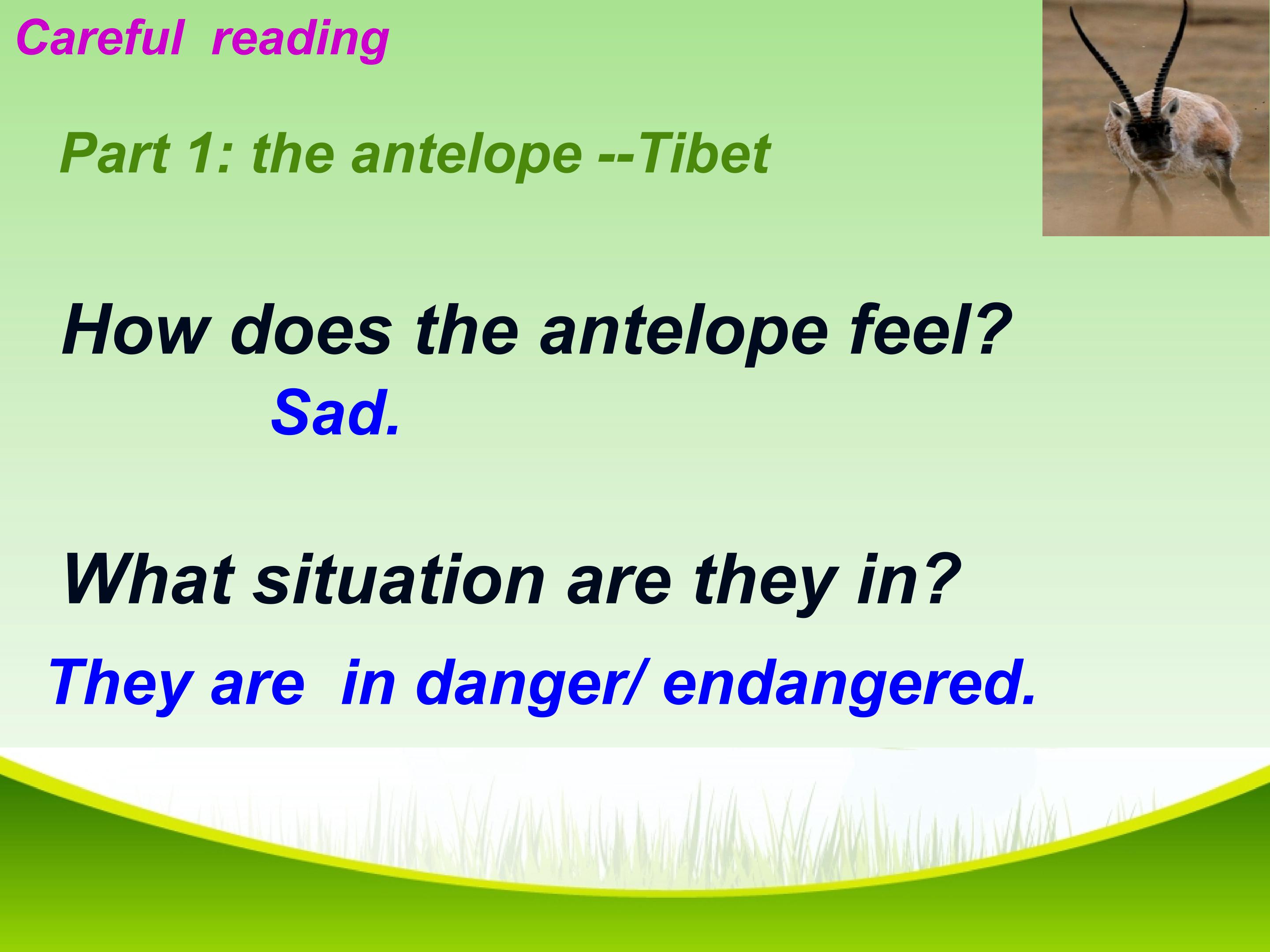 Careful reading

Part 1: the antelope --Tibet

How does the antelope feel?

Sad.

What situation are they in?

They are in danger/ endangered.